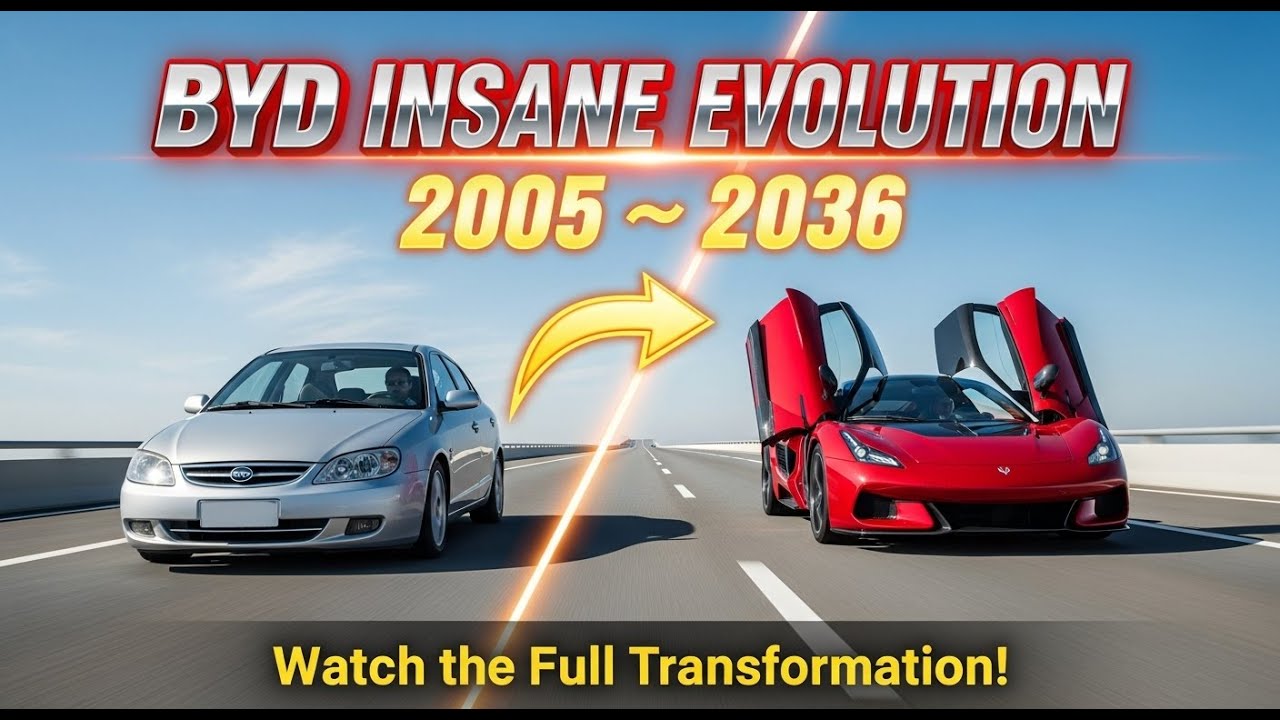 BYD INSANE EVOLUTION
2005 ~ 2036

BYD

Watch the Full Transformation!